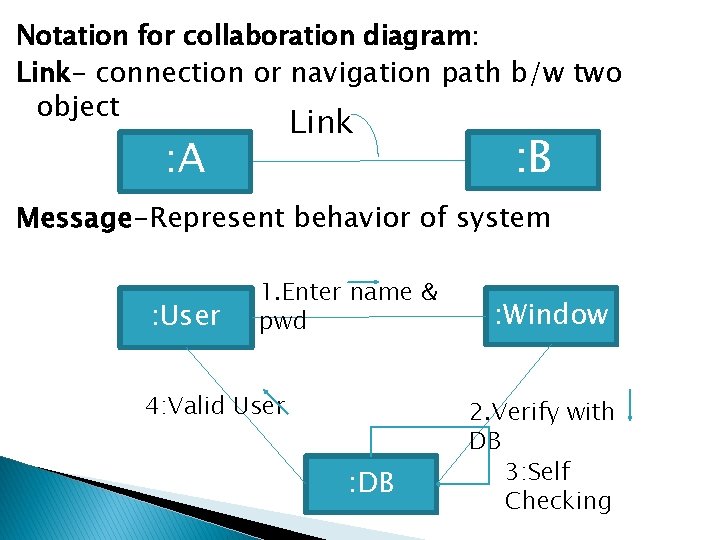 Notation for collaboration diagram:

Link- connection or navigation path b/w two object

Link

:A

:B

Message-Represent behavior of system

:User

1.Enter name & pwd

:Window

4:Valid User

2.Verify with DB

:DB

3:Self Checking